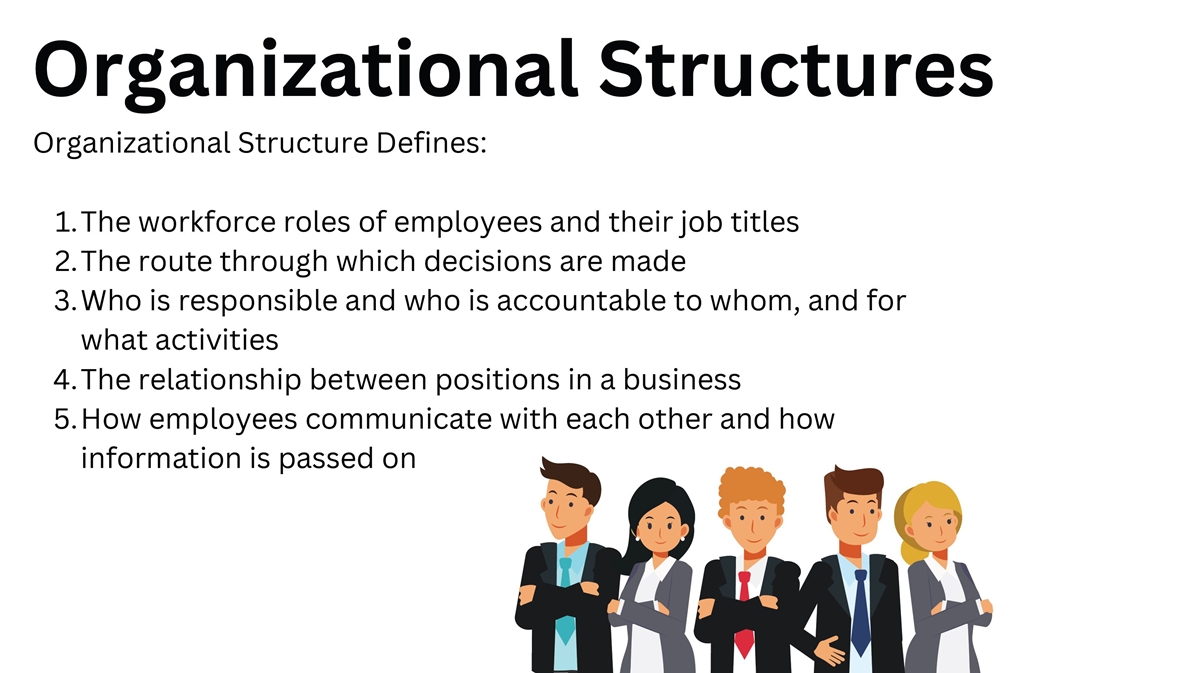 Organizational Structures

Organizational Structure Defines:

1. The workforce roles of employees and their job titles
2. The route through which decisions are made
3. Who is responsible and who is accountable to whom, and for what activities
4. The relationship between positions in a business
5. How employees communicate with each other and how information is passed on